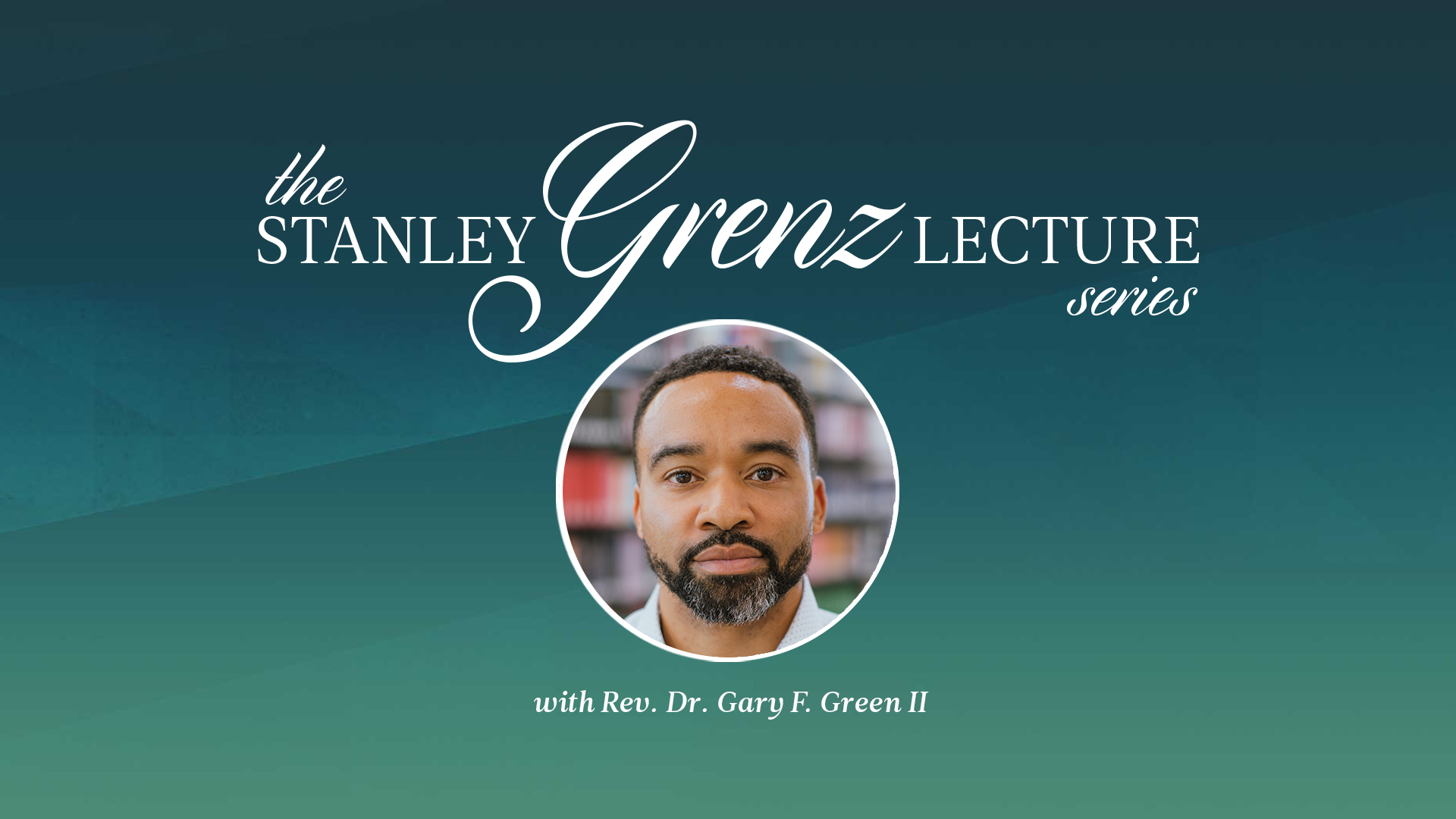 the STANLEY Grenz LECTURE series

with Rev. Dr. Gary F. Green II